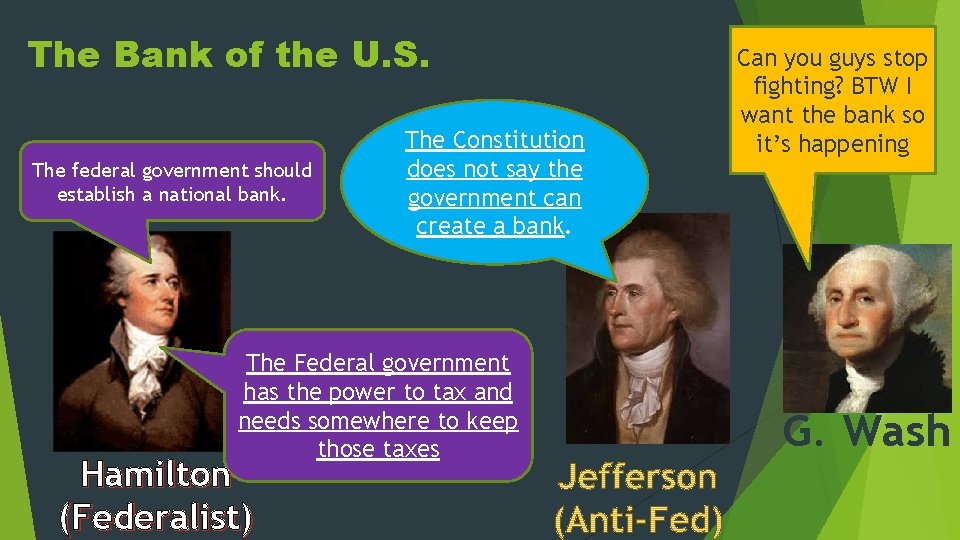 The Bank of the U.S.

The federal government should establish a national bank.

The Constitution does not say the government can create a bank.

Can you guys stop fighting? BTW I want the bank so it's happening

The Federal government has the power to tax and needs somewhere to keep those taxes

Hamilton (Federalist)

Jefferson (Anti-Fed)

G. Wash